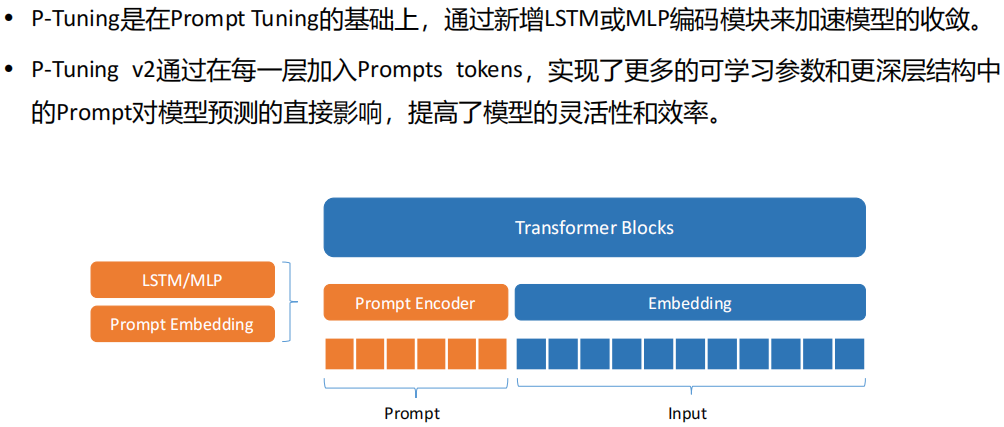 • P-Tuning是在Prompt Tuning的基础上，通过新增LSTM或MLP编码模块来加速模型的收敛。

• P-Tuning v2通过在每一层加入Prompts tokens，实现了更多的可学习参数和更深层结构中的Prompt对模型预测的直接影响，提高了模型的灵活性和效率。

Transformer Blocks

LSTM/MLP

Prompt Embedding

Prompt Encoder

Embedding

Prompt

Input